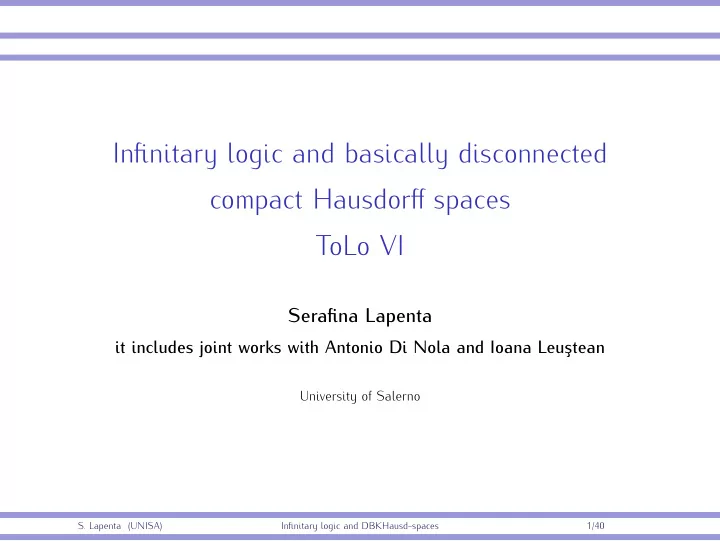 Infinitary logic and basically disconnected compact Hausdorff spaces
ToLo VI

Serafina Lapenta
it includes joint works with Antonio Di Nola and Ioana Leuştean

University of Salerno

S. Lapenta (UNISA) Infinitary logic and DBKHausd-spaces 1/40